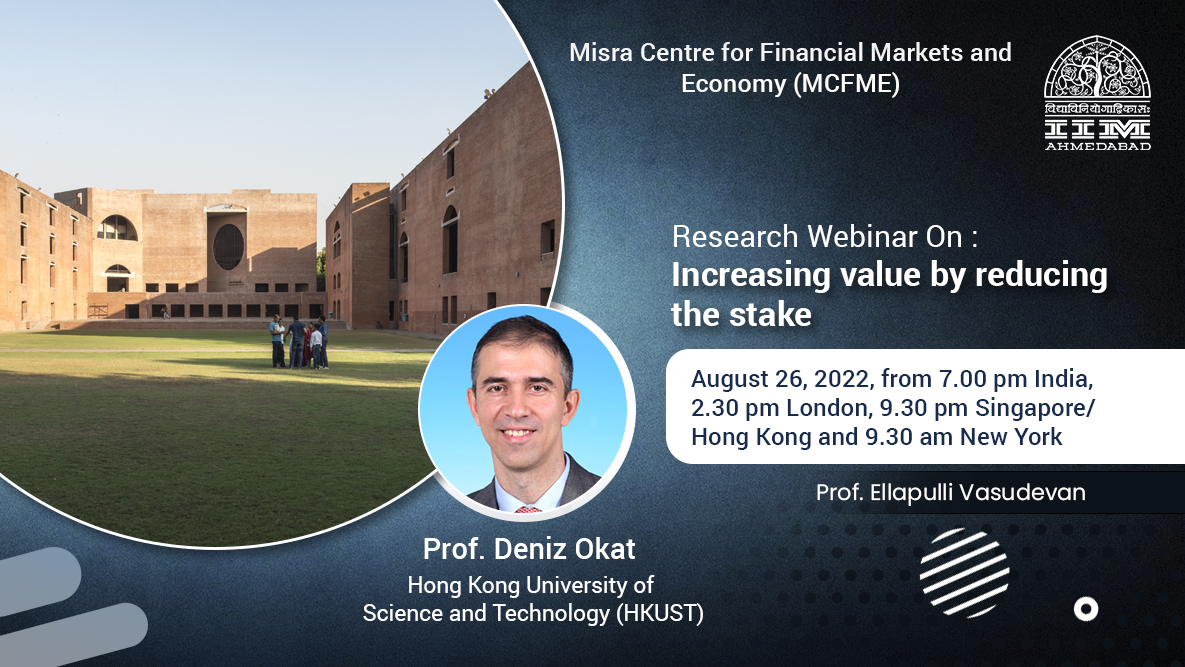 Misra Centre for Financial Markets and Economy (MCFME)

विद्याविनियोगाद्विकासः
IIM
AHMEDABAD

Research Webinar On :
Increasing value by reducing the stake

August 26, 2022, from 7.00 pm India, 2.30 pm London, 9.30 pm Singapore/ Hong Kong and 9.30 am New York

Prof. Ellapulli Vasudevan

Prof. Deniz Okat
Hong Kong University of Science and Technology (HKUST)